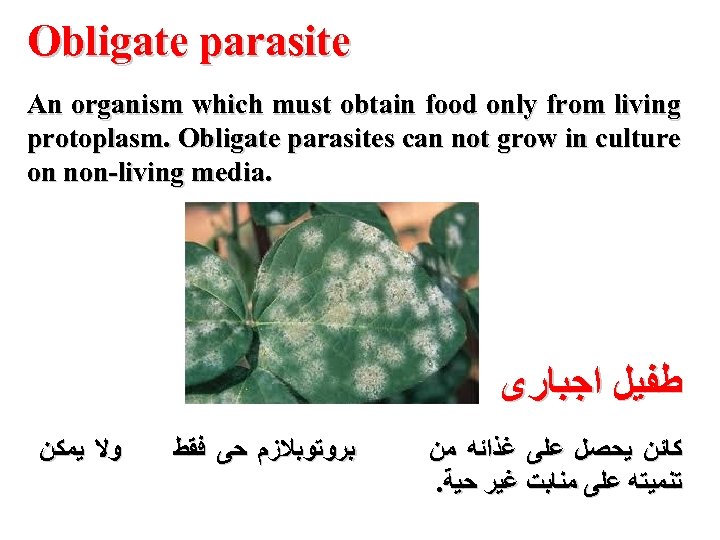 Obligate parasite

An organism which must obtain food only from living protoplasm. Obligate parasites can not grow in culture on non-living media.

طفيل اجبارى

كائن يحصل على غذائه من بروتوبلازم حى فقط ولا يمكن تنميته على منابت غير حية.